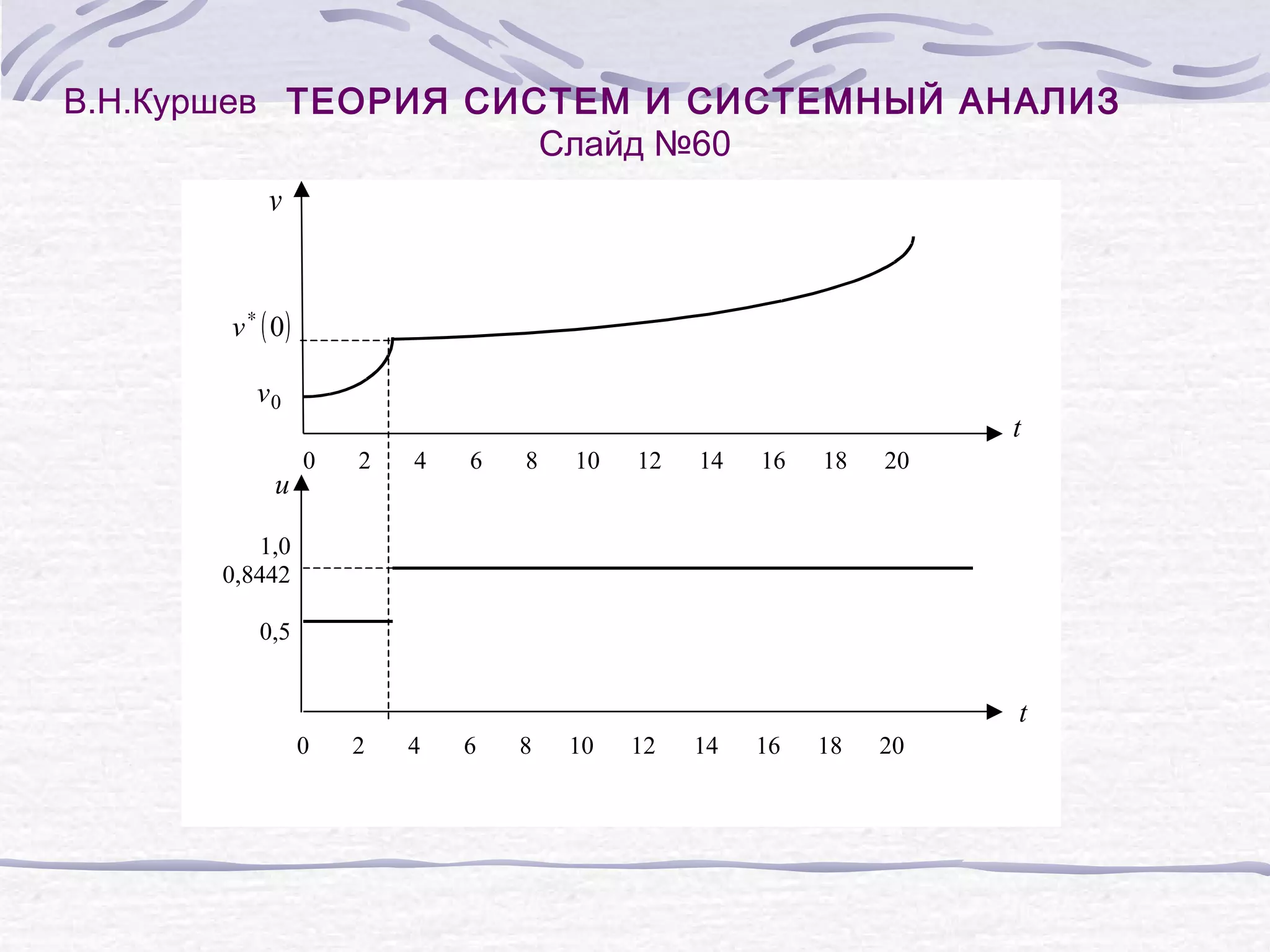 В.Н.Куршев ТЕОРИЯ СИСТЕМ И СИСТЕМНЫЙ АНАЛИЗ
Слайд №60

$v$

$v^*(0)$

$v_0$

$t$

0 2 4 6 8 10 12 14 16 18 20

$u$

1,0
0,8442

0,5

$t$

0 2 4 6 8 10 12 14 16 18 20